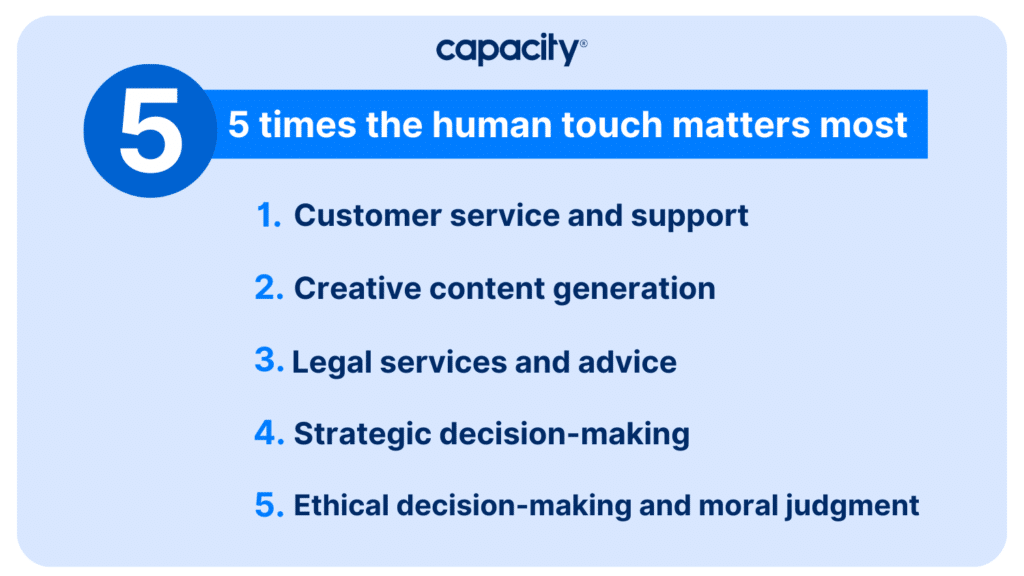 capacity®

5

5 times the human touch matters most

1. Customer service and support

2. Creative content generation

3. Legal services and advice

4. Strategic decision-making

5. Ethical decision-making and moral judgment